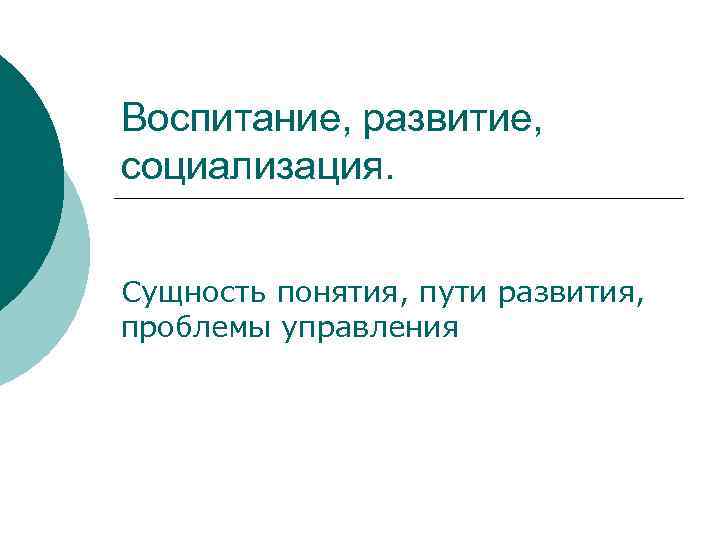 Воспитание, развитие, социализация.

Сущность понятия, пути развития, проблемы управления